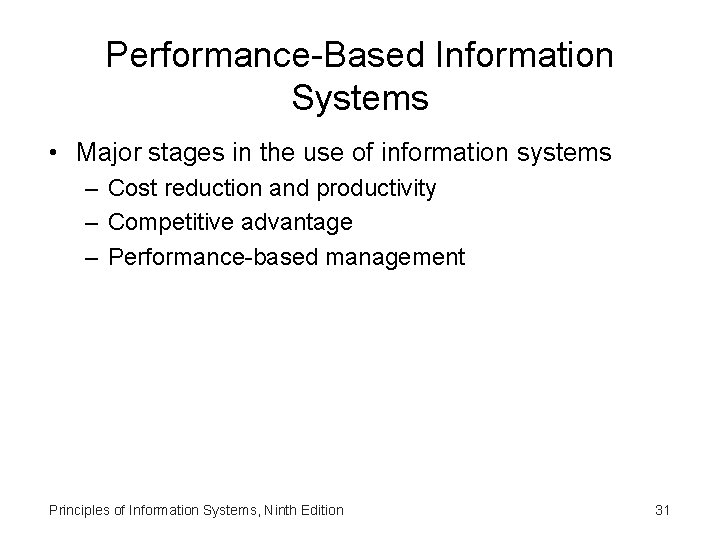 Performance-Based Information Systems

• Major stages in the use of information systems
– Cost reduction and productivity
– Competitive advantage
– Performance-based management

Principles of Information Systems, Ninth Edition

31